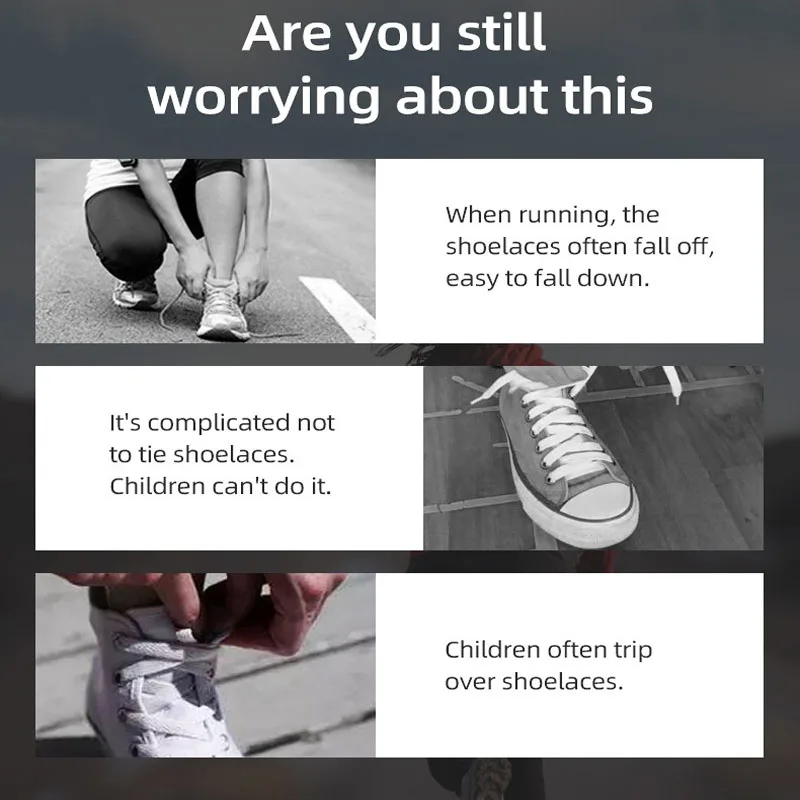 Are you still worrying about this

When running, the shoelaces often fall off, easy to fall down.

It's complicated not to tie shoelaces. Children can't do it.

Children often trip over shoelaces.